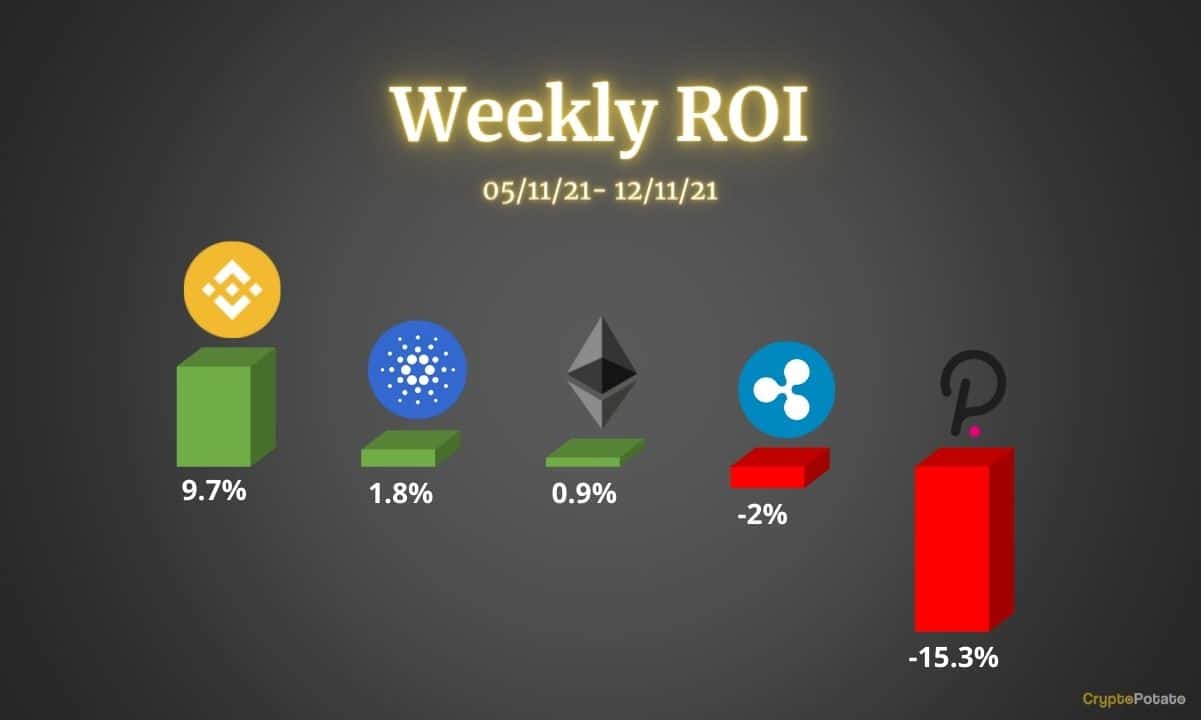 Weekly ROI

05/11/21- 12/11/21

9.7%

1.8%

0.9%

-2%

-15.3%

CryptoPotato